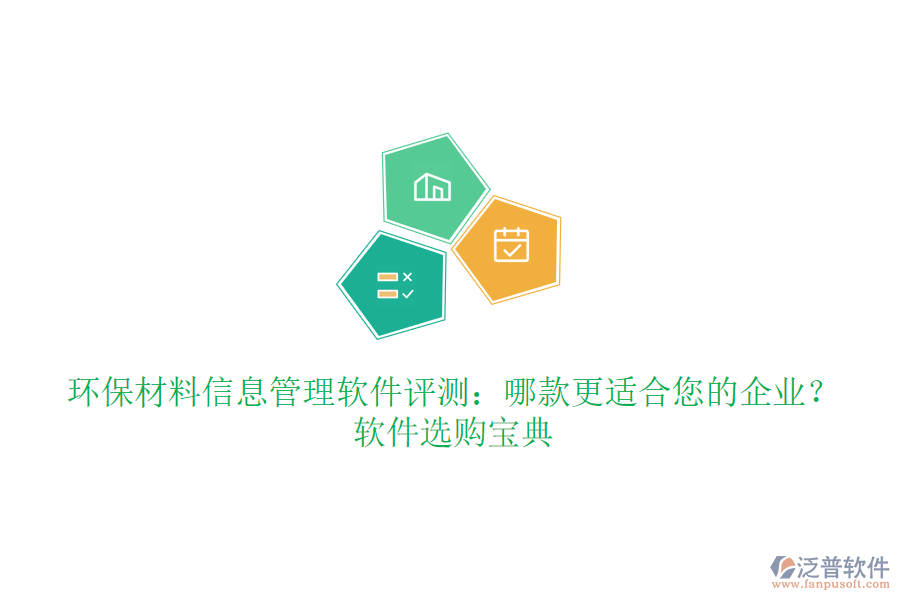 环保材料信息管理软件评测：哪款更适合您的企业？软件选购宝典

泛普软件
www.fanpusoft.com